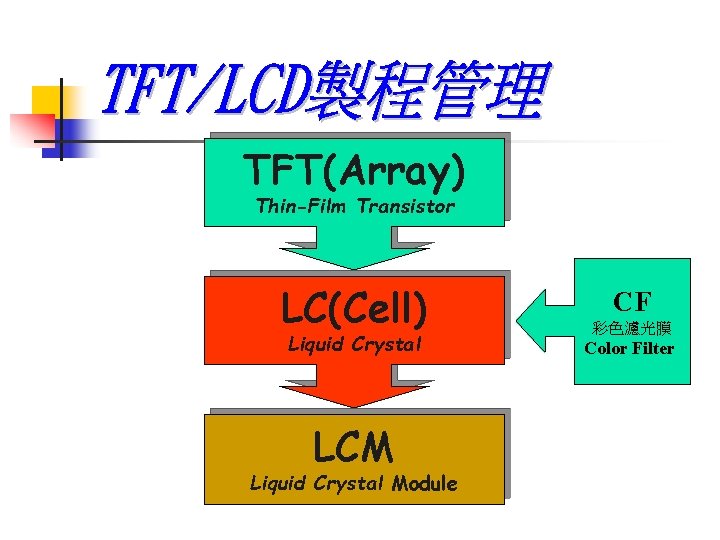 TFT/LCD製程管理

TFT(Array)
Thin-Film Transistor

LC(Cell)
Liquid Crystal

CF
彩色濾光膜
Color Filter

LCM
Liquid Crystal Module